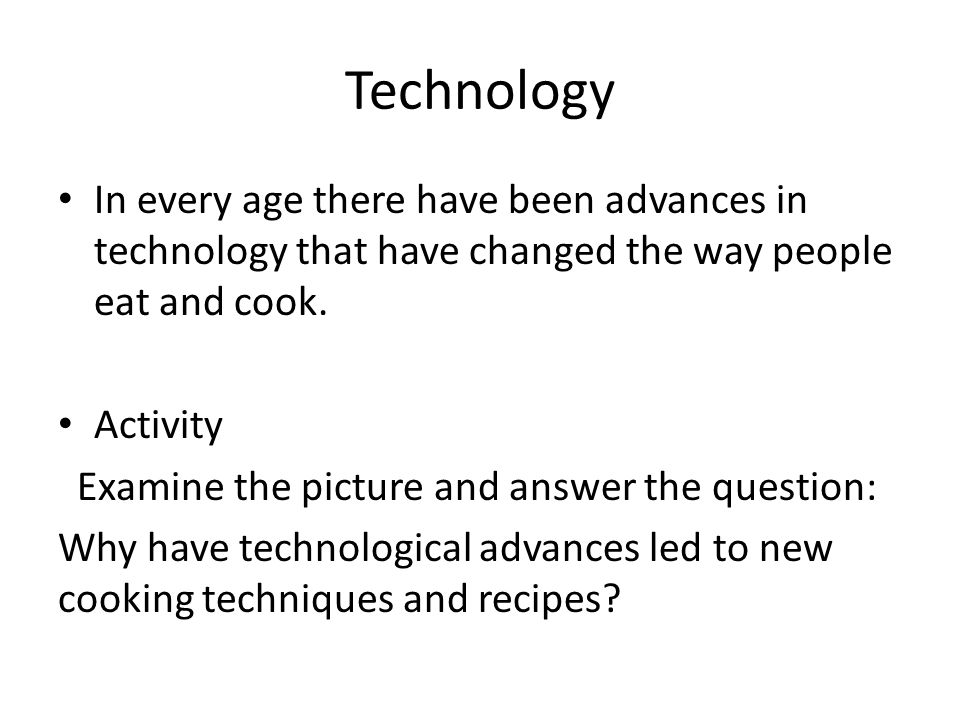 Technology

• In every age there have been advances in technology that have changed the way people eat and cook.

• Activity

Examine the picture and answer the question:

Why have technological advances led to new cooking techniques and recipes?